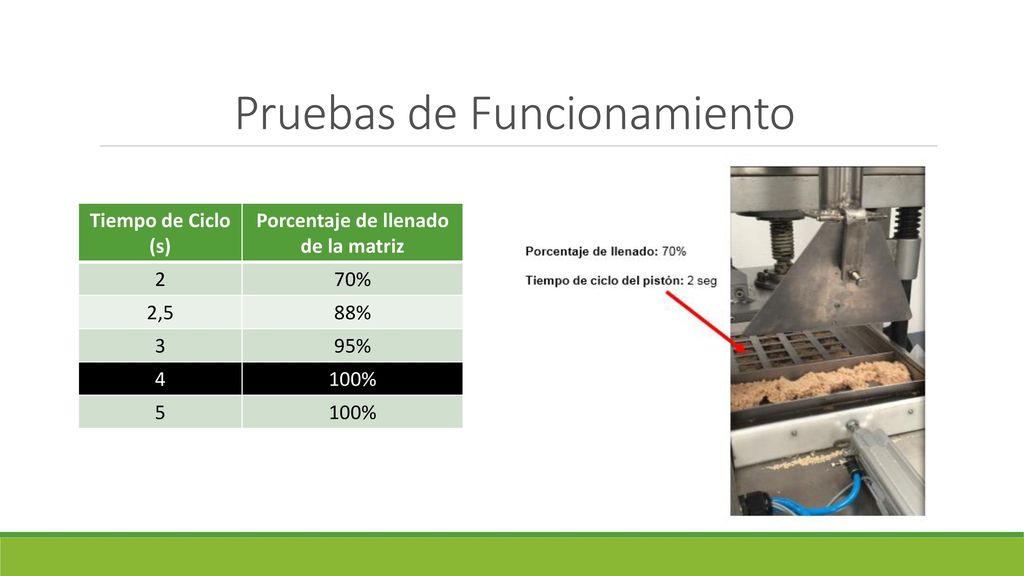 Pruebas de Funcionamiento

| Tiempo de Ciclo (s) | Porcentaje de llenado de la matriz |
|---|---|
| 2 | 70% |
| 2,5 | 88% |
| 3 | 95% |
| 4 | 100% |
| 5 | 100% |

Porcentaje de llenado: 70%

Tiempo de ciclo del pistón: 2 seg